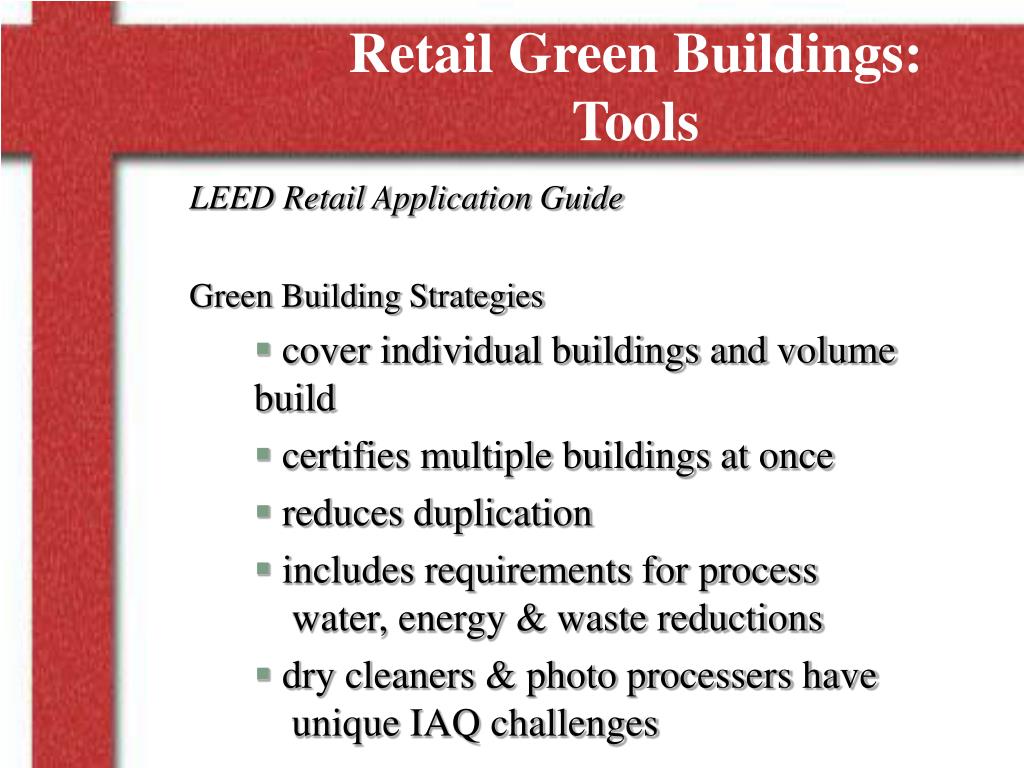 Retail Green Buildings: Tools

LEED Retail Application Guide

Green Building Strategies

▪ cover individual buildings and volume build

▪ certifies multiple buildings at once

▪ reduces duplication

▪ includes requirements for process water, energy & waste reductions

▪ dry cleaners & photo processers have unique IAQ challenges